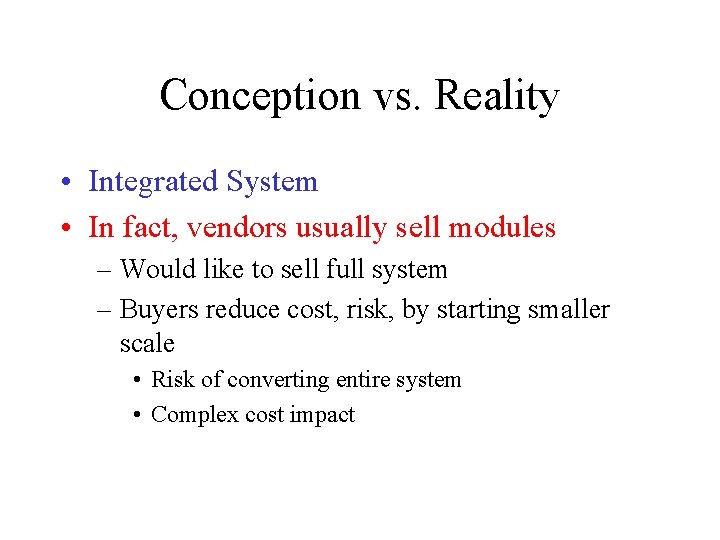 Conception vs. Reality

• Integrated System
• In fact, vendors usually sell modules
  – Would like to sell full system
  – Buyers reduce cost, risk, by starting smaller scale
    • Risk of converting entire system
    • Complex cost impact